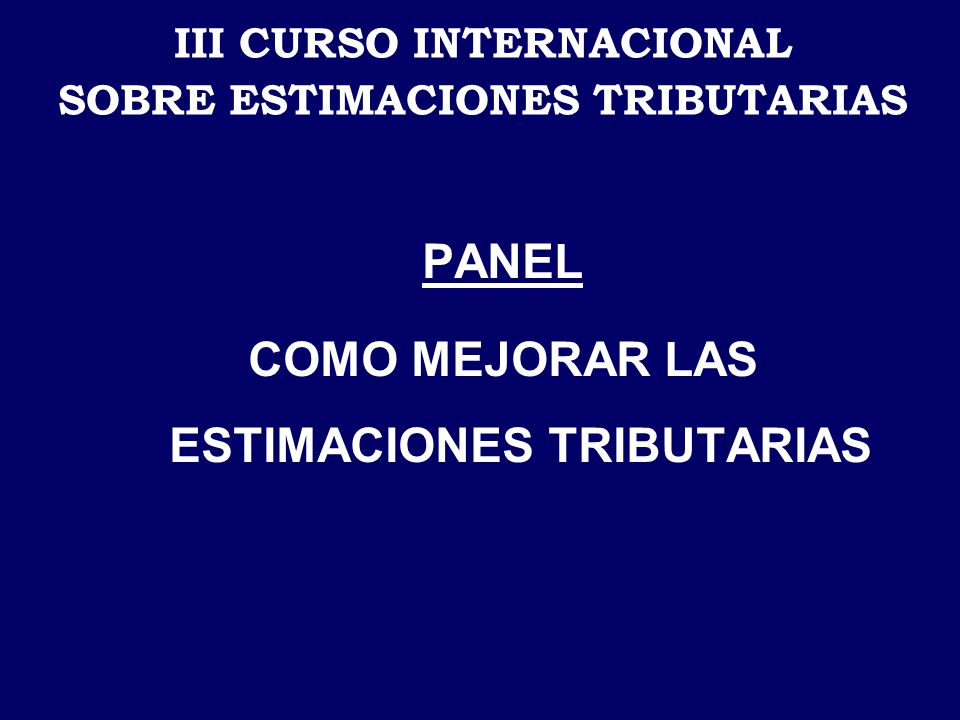 III CURSO INTERNACIONAL
SOBRE ESTIMACIONES TRIBUTARIAS

PANEL

COMO MEJORAR LAS

ESTIMACIONES TRIBUTARIAS